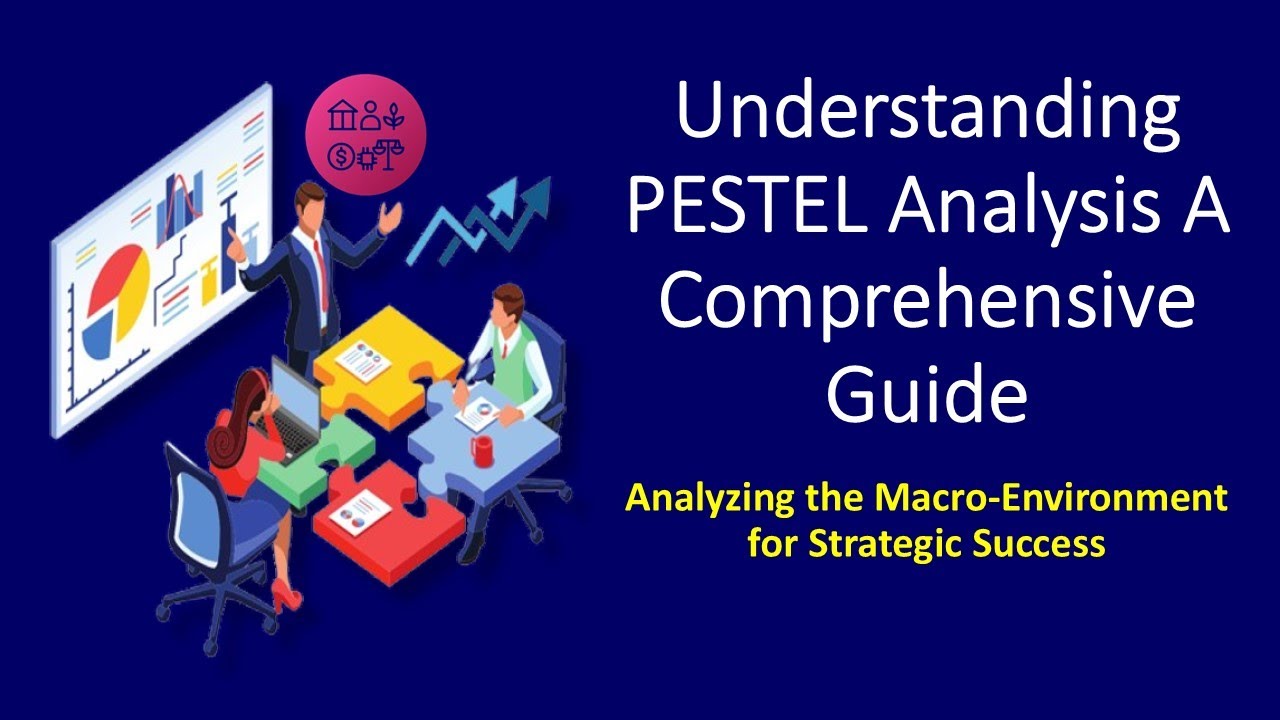 Understanding PESTEL Analysis A Comprehensive Guide

Analyzing the Macro-Environment for Strategic Success